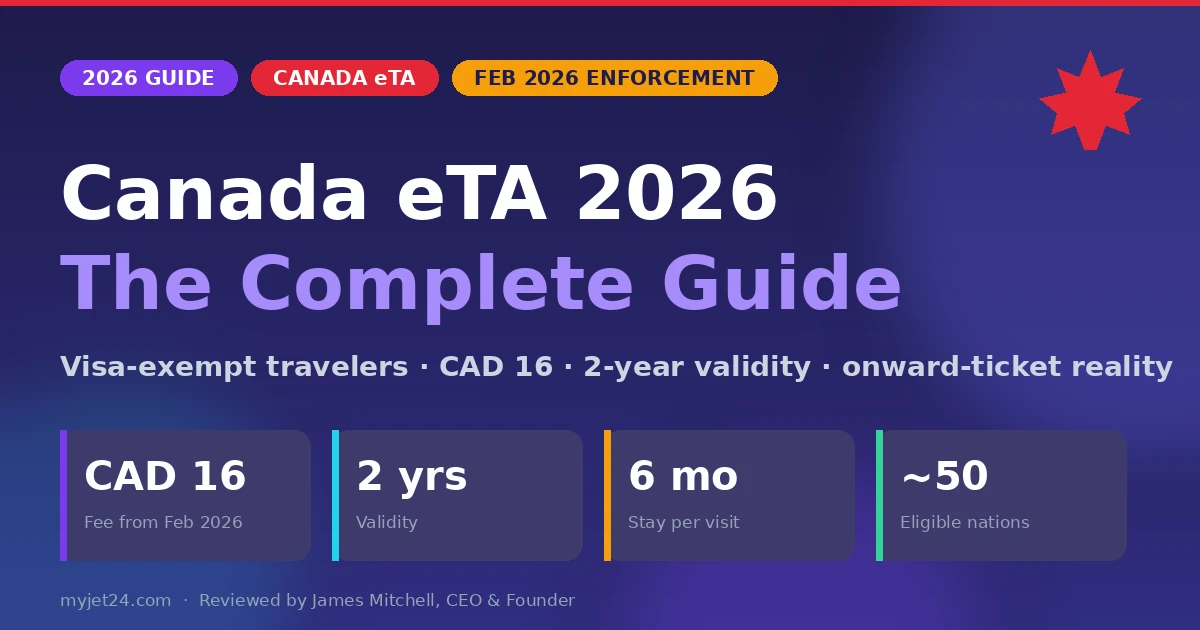 2026 GUIDE CANADA eTA FEB 2026 ENFORCEMENT

Canada eTA 2026
The Complete Guide

Visa-exempt travelers · CAD 16 · 2-year validity · onward-ticket reality

CAD 16
Fee from Feb 2026

2 yrs
Validity

6 mo
Stay per visit

~50
Eligible nations

myjet24.com · Reviewed by James Mitchell, CEO & Founder